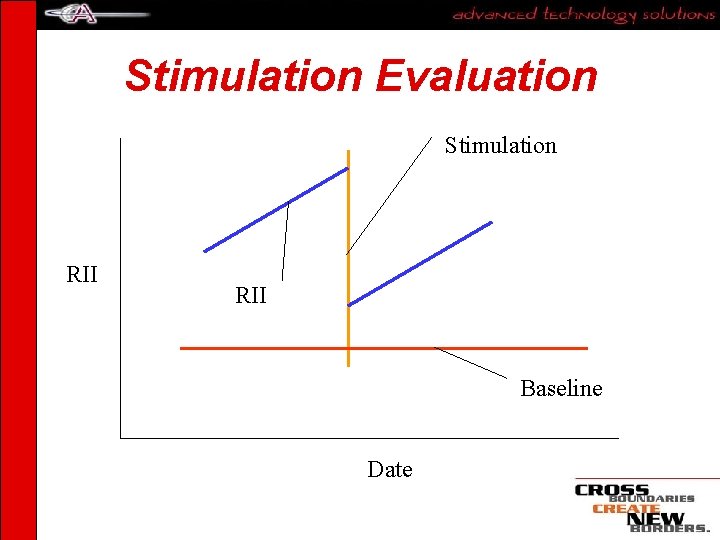 advanced technology solutions

Stimulation Evaluation

Stimulation

RII

RII

Baseline

Date

CROSS BOUNDARIES CREATE NEW BORDERS.